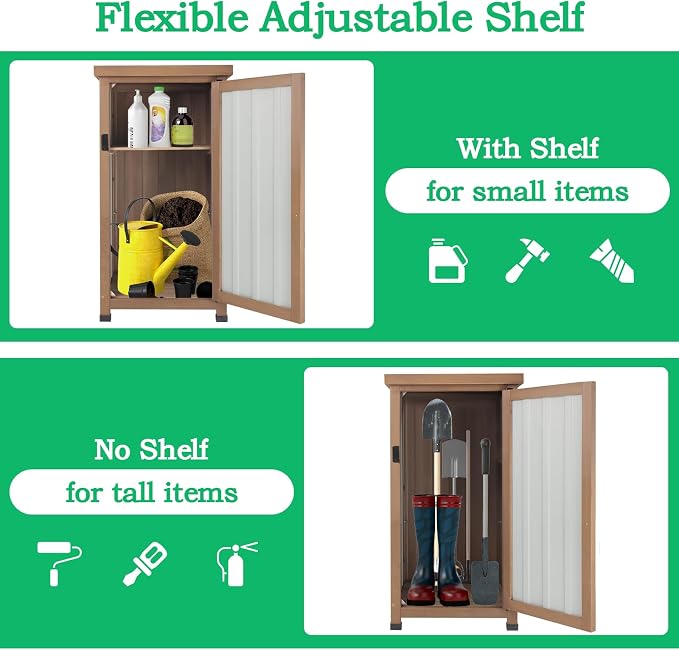 Flexible Adjustable Shelf

With Shelf

for small items

No Shelf

for tall items